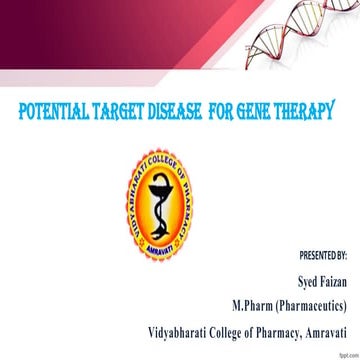 POTENTIAL TARGET DISEASE FOR GENE THERAPY

VIDYABHARATI COLLEGE OF PHARMACY
AMRAVATI

PRESENTED BY:

Syed Faizan

M.Pharm (Pharmaceutics)

Vidyabharati College of Pharmacy, Amravati

fppt.com